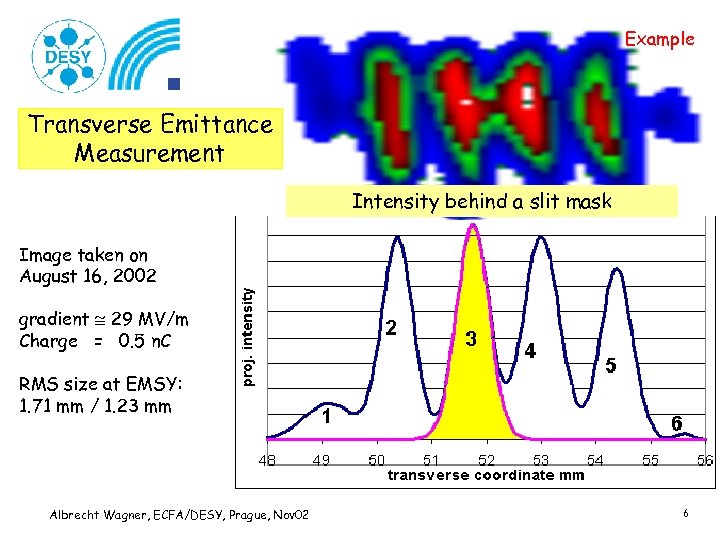 DESY

Example

Transverse Emittance Measurement

Intensity behind a slit mask

Image taken on August 16, 2002

gradient $\cong$ 29 MV/m
Charge = 0.5 nC

RMS size at EMSY:
1.71 mm / 1.23 mm

proj. intensity

1
2
3
4
5
6

48 49 50 51 52 53 54 55 56
transverse coordinate mm

Albrecht Wagner, ECFA/DESY, Prague, Nov02

6